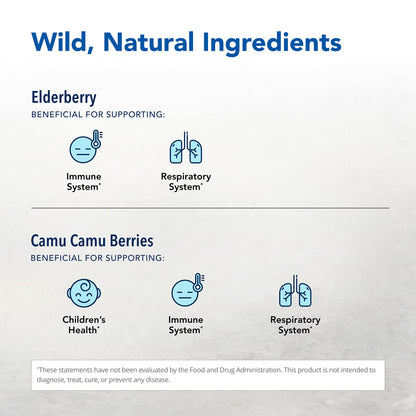 Wild, Natural Ingredients

Elderberry
BENEFICIAL FOR SUPPORTING:

Immune System*

Respiratory System*

Camu Camu Berries
BENEFICIAL FOR SUPPORTING:

Children's Health*

Immune System*

Respiratory System*

*These statements have not been evaluated by the Food and Drug Administration. This product is not intended to diagnose, treat, cure, or prevent any disease.